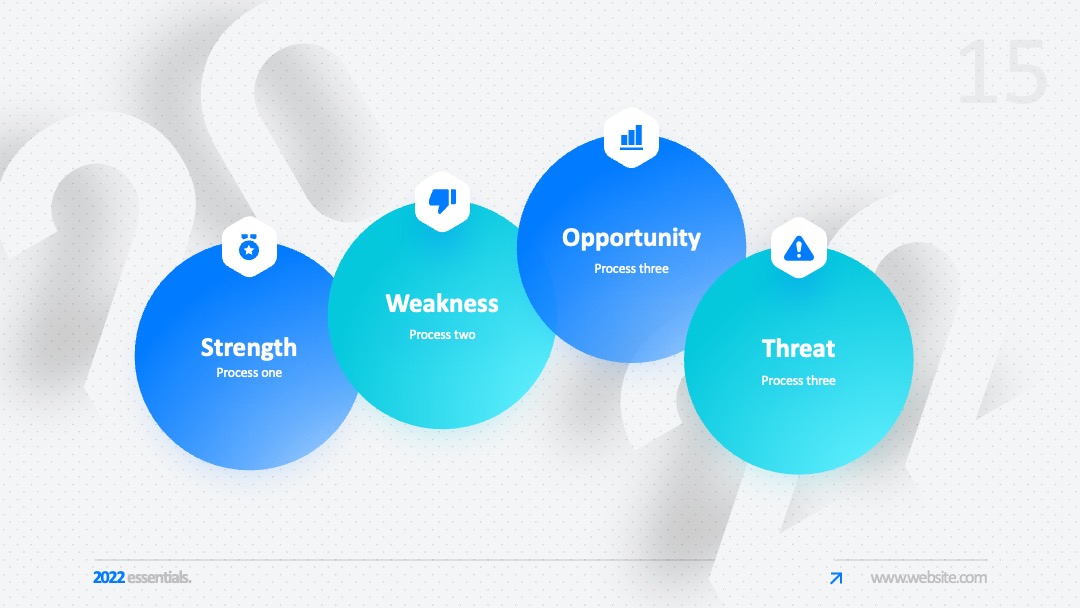 15

Strength
Process one

Weakness
Process two

Opportunity
Process three

Threat
Process three

2022 essentials.

www.website.com